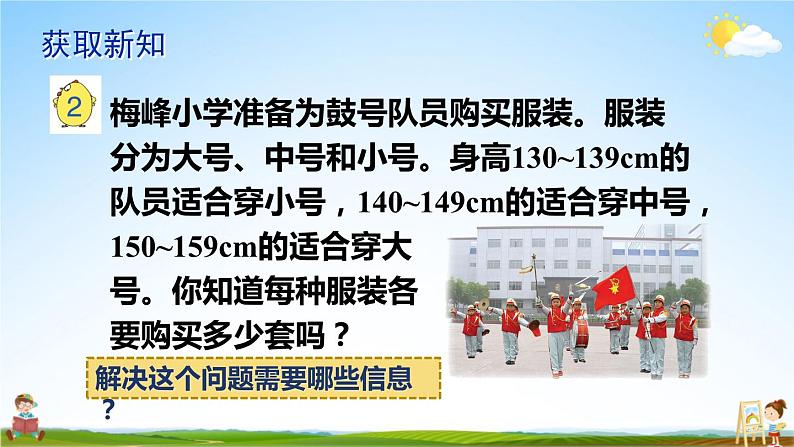 获取新知

2 梅峰小学准备为鼓号队员购买服装。服装分为大号、中号和小号。身高130~139cm的队员适合穿小号，140~149cm的适合穿中号，150~159cm的适合穿大号。你知道每种服装各要购买多少套吗？

解决这个问题需要哪些信息？